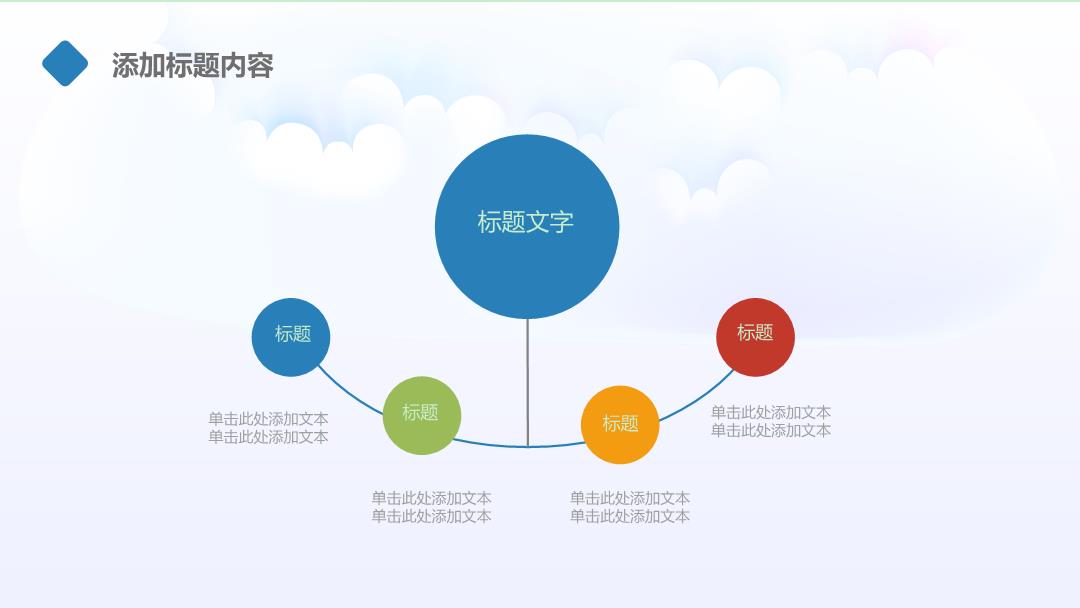 添加标题内容

标题文字

标题

单击此处添加文本
单击此处添加文本

标题

单击此处添加文本
单击此处添加文本

标题

单击此处添加文本
单击此处添加文本

标题

单击此处添加文本
单击此处添加文本